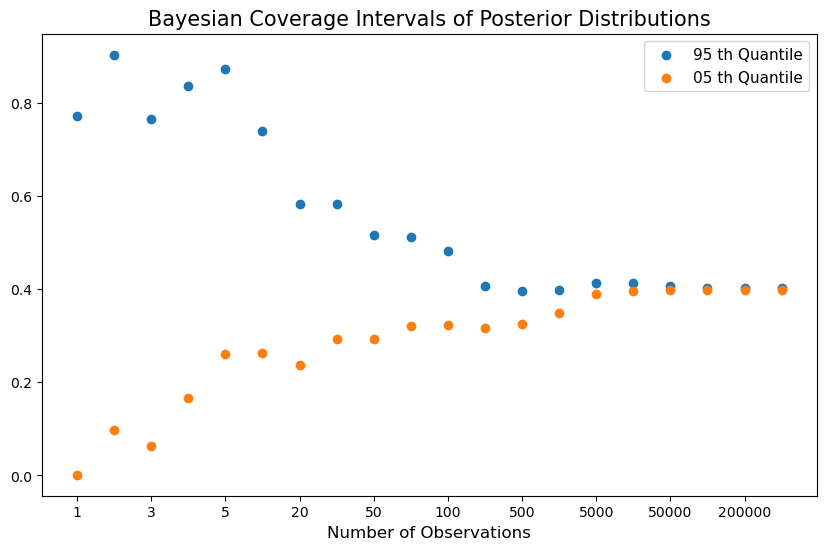 Bayesian Coverage Intervals of Posterior Distributions

95 th Quantile
05 th Quantile

0.8
0.6
0.4
0.2
0.0

1
3
5
20
50
100
500
5000
50000
200000

Number of Observations